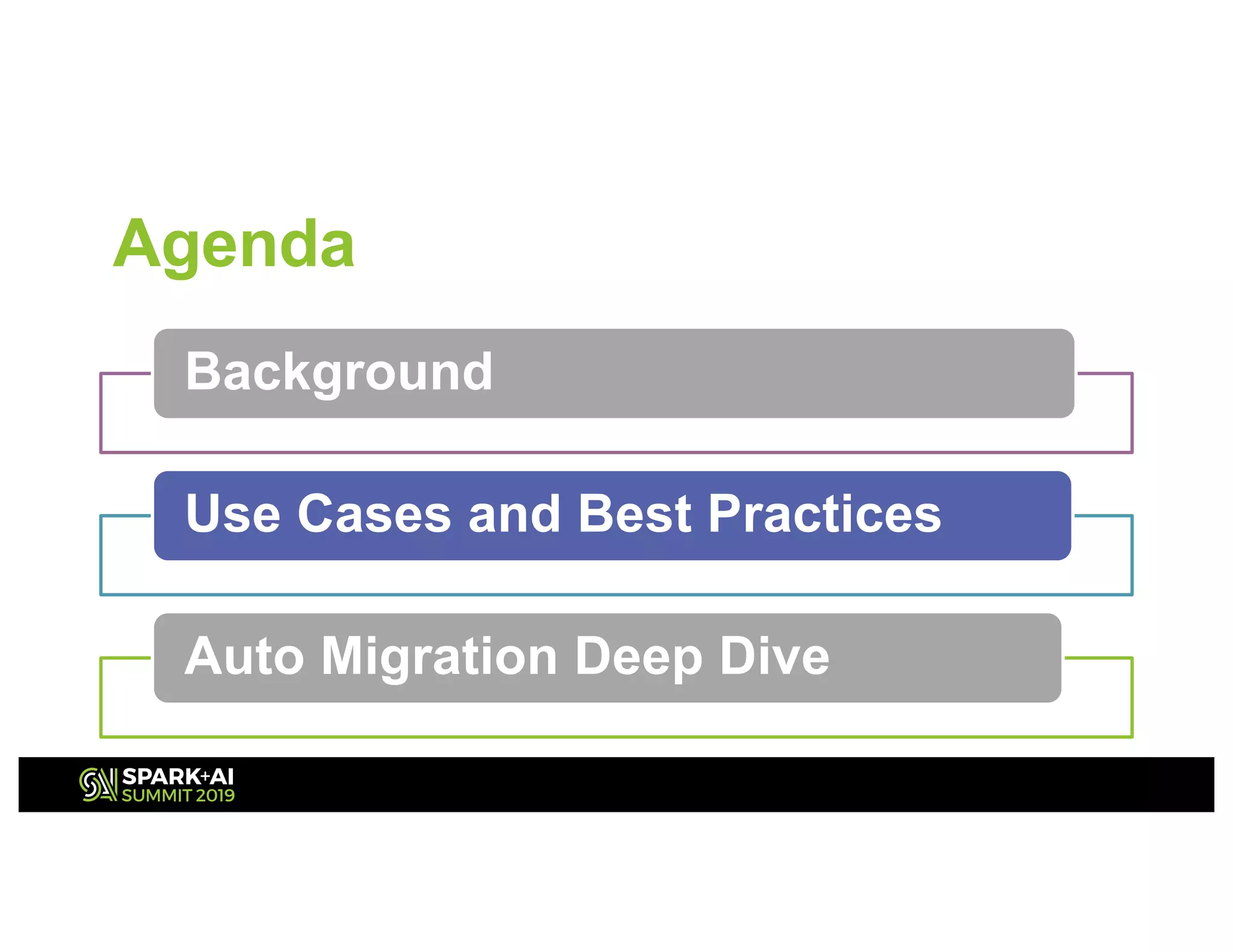 Agenda

Background

Use Cases and Best Practices

Auto Migration Deep Dive

SPARK+AI
SUMMIT 2019